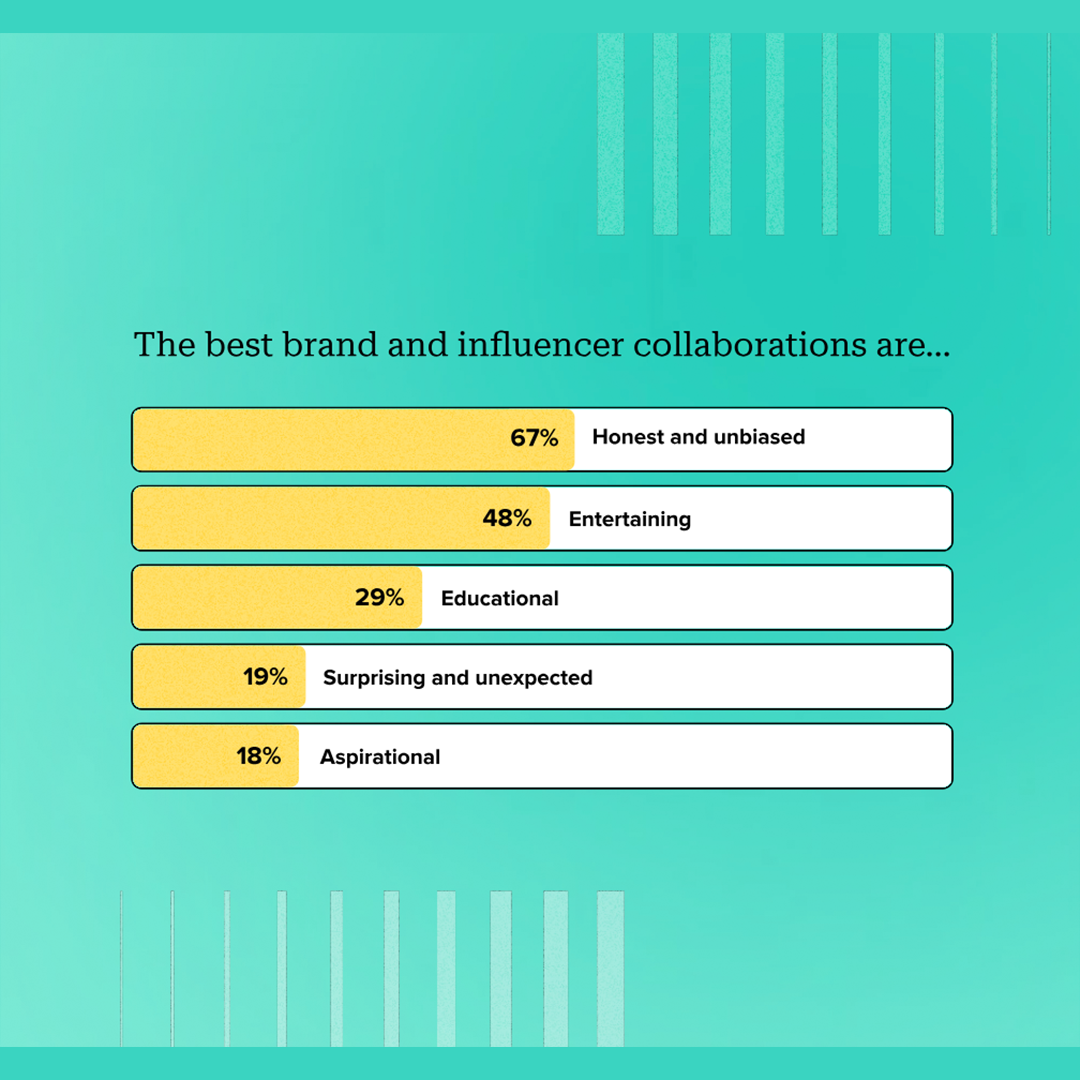 The best brand and influencer collaborations are...

67% Honest and unbiased

48% Entertaining

29% Educational

19% Surprising and unexpected

18% Aspirational